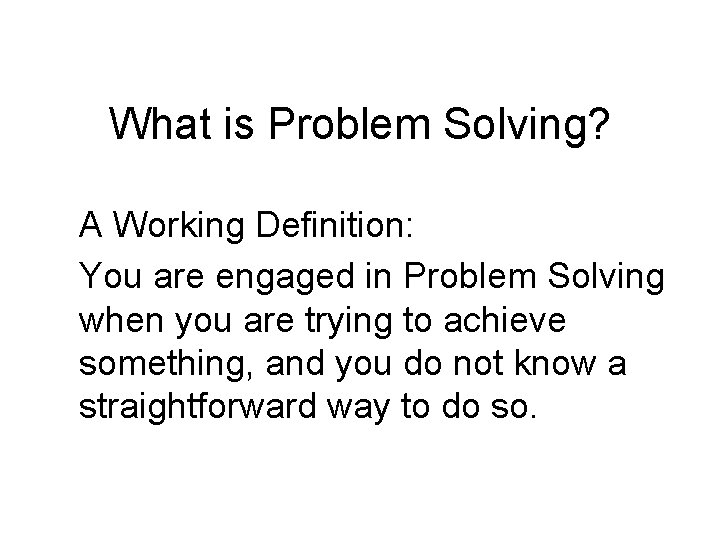 What is Problem Solving?

A Working Definition:

You are engaged in Problem Solving when you are trying to achieve something, and you do not know a straightforward way to do so.